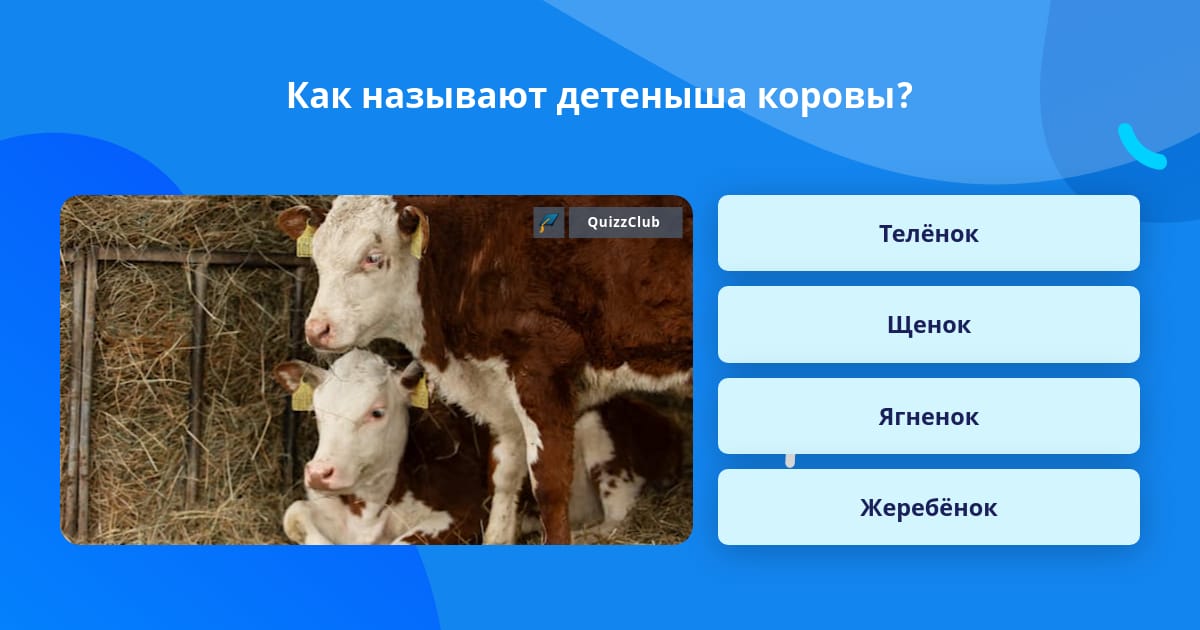 Как называют детеныша коровы?

QuizzClub

Телёнок

Щенок

Ягненок

Жеребёнок